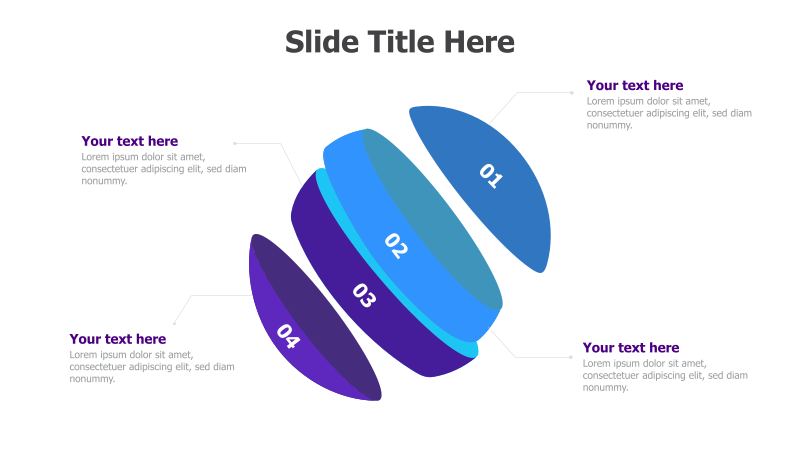 Slide Title Here

Your text here
Lorem ipsum dolor sit amet, consectetuer adipiscing elit, sed diam nonummy.

Your text here
Lorem ipsum dolor sit amet, consectetuer adipiscing elit, sed diam nonummy.

01

02

03

04

Your text here
Lorem ipsum dolor sit amet, consectetuer adipiscing elit, sed diam nonummy.

Your text here
Lorem ipsum dolor sit amet, consectetuer adipiscing elit, sed diam nonummy.